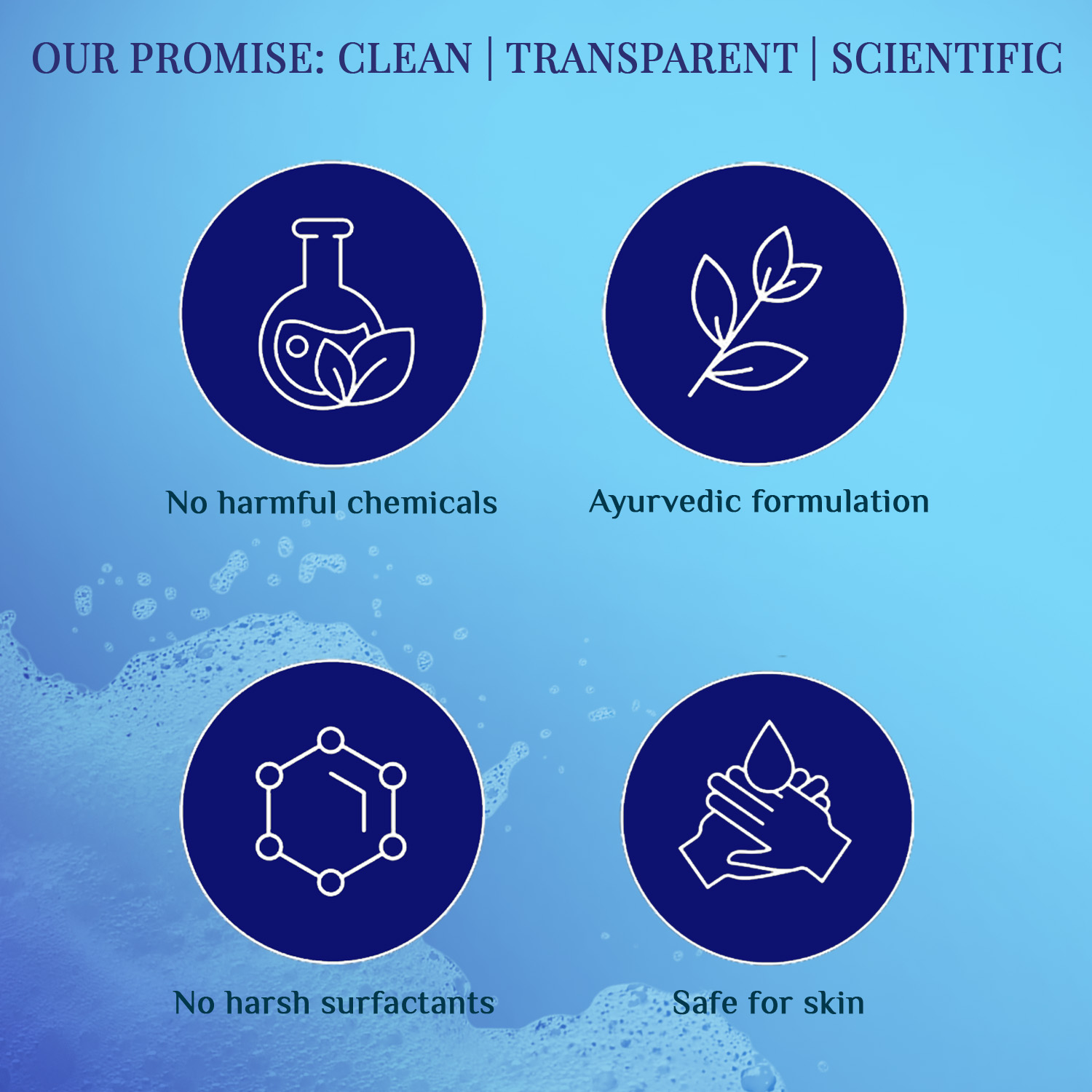 OUR PROMISE: CLEAN | TRANSPARENT | SCIENTIFIC

No harmful chemicals

Ayurvedic formulation

No harsh surfactants

Safe for skin